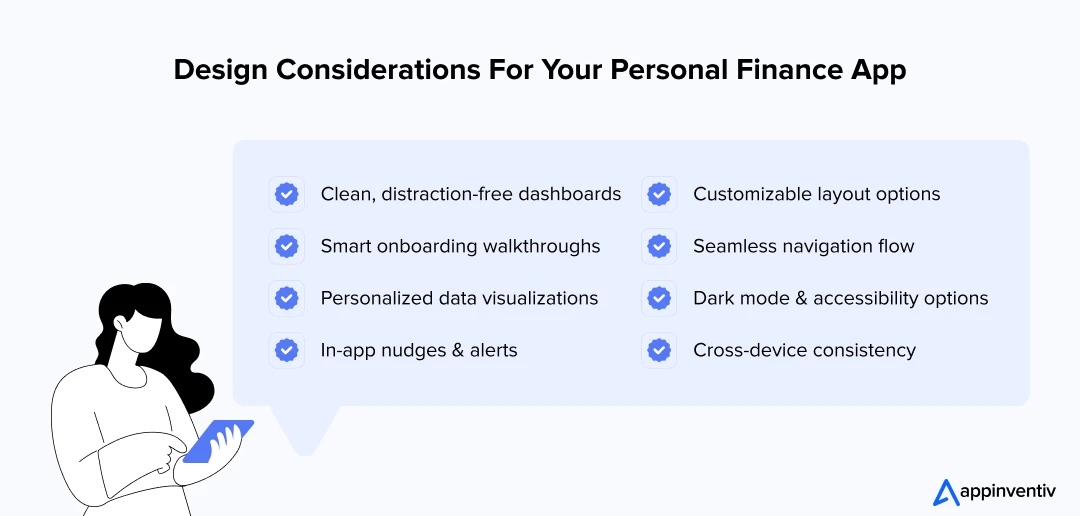 Design Considerations For Your Personal Finance App

Clean, distraction-free dashboards

Smart onboarding walkthroughs

Personalized data visualizations

In-app nudges & alerts

Customizable layout options

Seamless navigation flow

Dark mode & accessibility options

Cross-device consistency

appinventiv